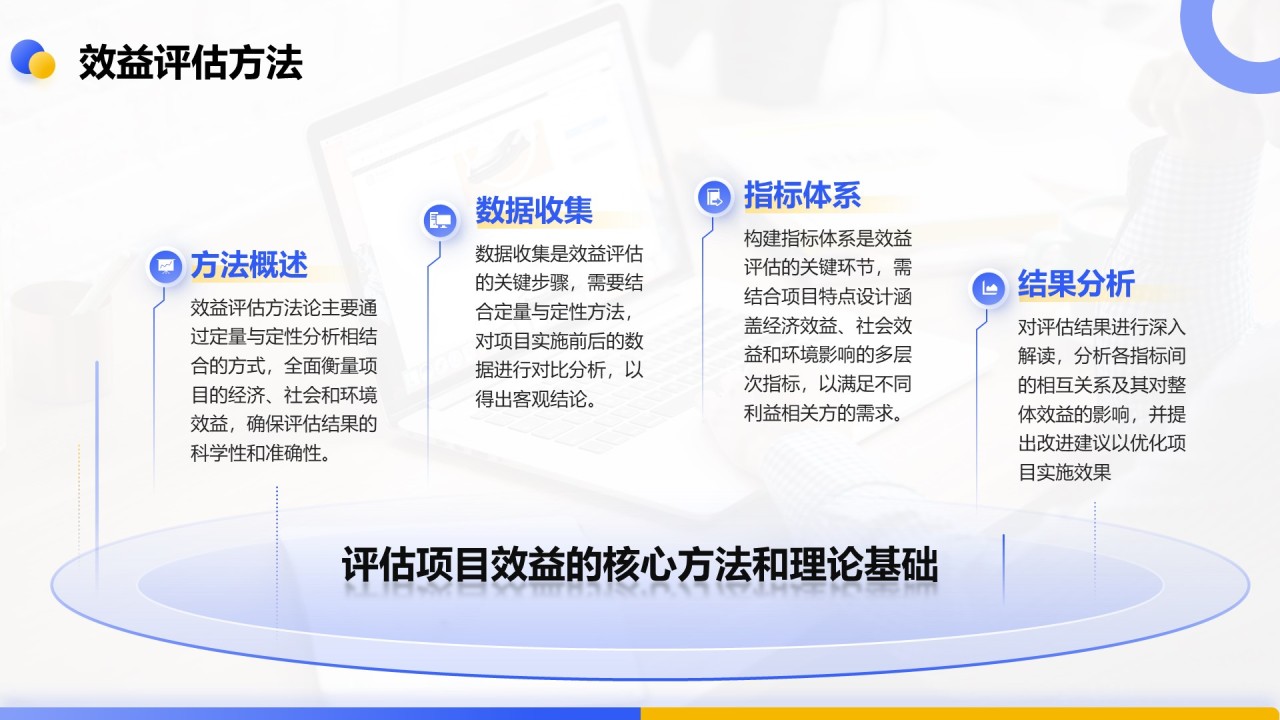 效益评估方法

方法概述

效益评估方法论主要通过定量与定性分析相结合的方式，全面衡量项目的经济、社会和环境效益，确保评估结果的科学性和准确性。

数据收集

数据收集是效益评估的关键步骤，需要结合定量与定性方法，对项目实施前后的数据进行对比分析，以得出客观结论。

指标体系

构建指标体系是效益评估的关键环节，需结合项目特点设计涵盖经济效益、社会效益和环境影响的多层次指标，以满足不同利益相关方的需求。

结果分析

对评估结果进行深入解读，分析各指标间的相互关系及其对整体效益的影响，并提出改进建议以优化项目实施效果

评估项目效益的核心方法和理论基础